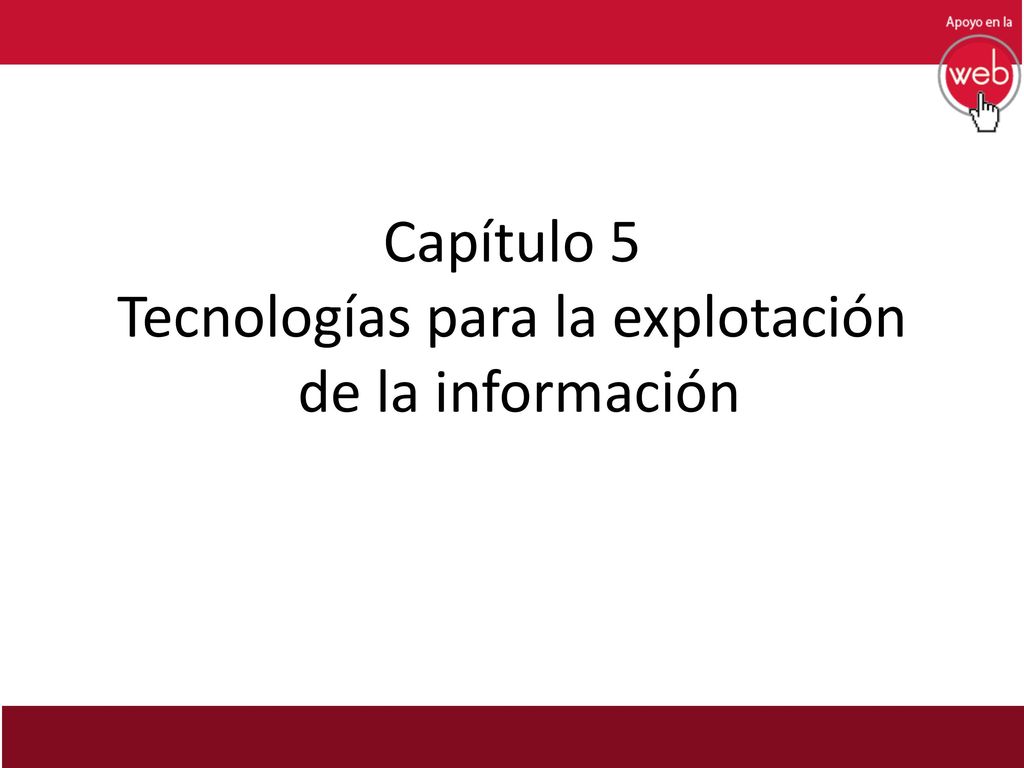 Apoyo en la
web

Capítulo 5
Tecnologías para la explotación de la información